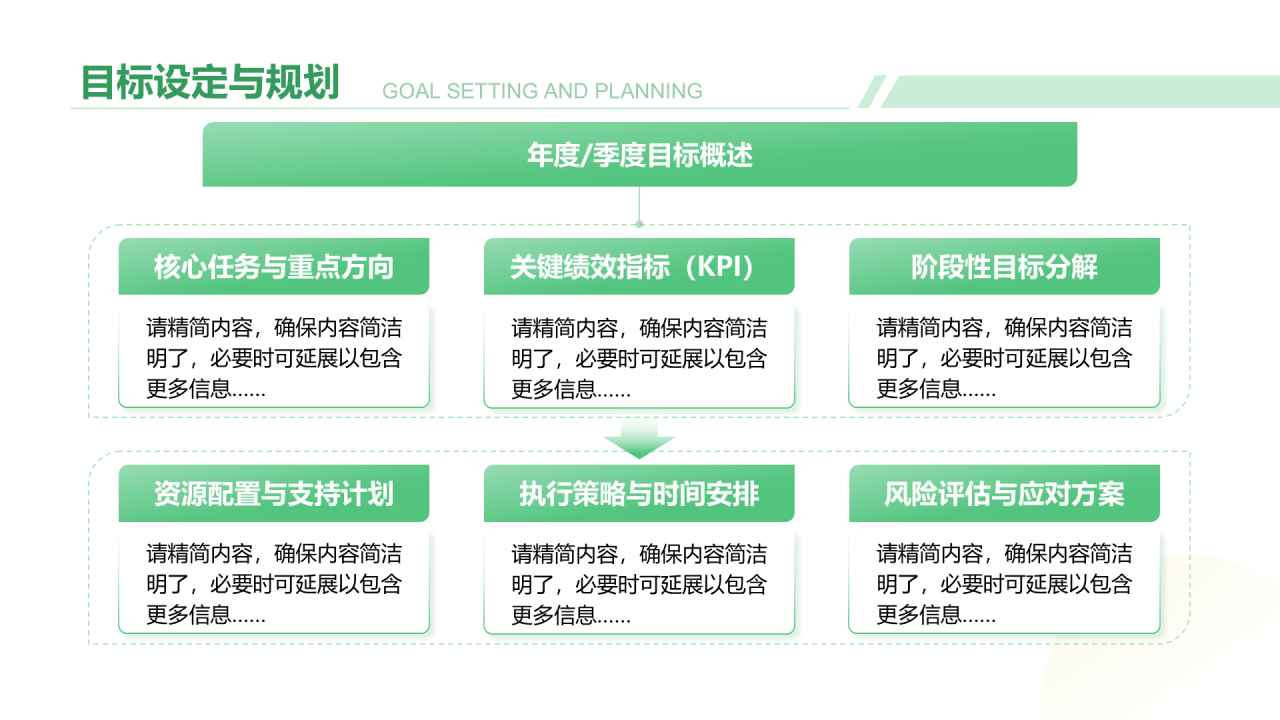 目标设定与规划 GOAL SETTING AND PLANNING

年度/季度目标概述

核心任务与重点方向

请精简内容，确保内容简洁明了，必要时可延展以包含更多信息……

关键绩效指标（KPI）

请精简内容，确保内容简洁明了，必要时可延展以包含更多信息……

阶段性目标分解

请精简内容，确保内容简洁明了，必要时可延展以包含更多信息……

资源配置与支持计划

请精简内容，确保内容简洁明了，必要时可延展以包含更多信息……

执行策略与时间安排

请精简内容，确保内容简洁明了，必要时可延展以包含更多信息……

风险评估与应对方案

请精简内容，确保内容简洁明了，必要时可延展以包含更多信息……